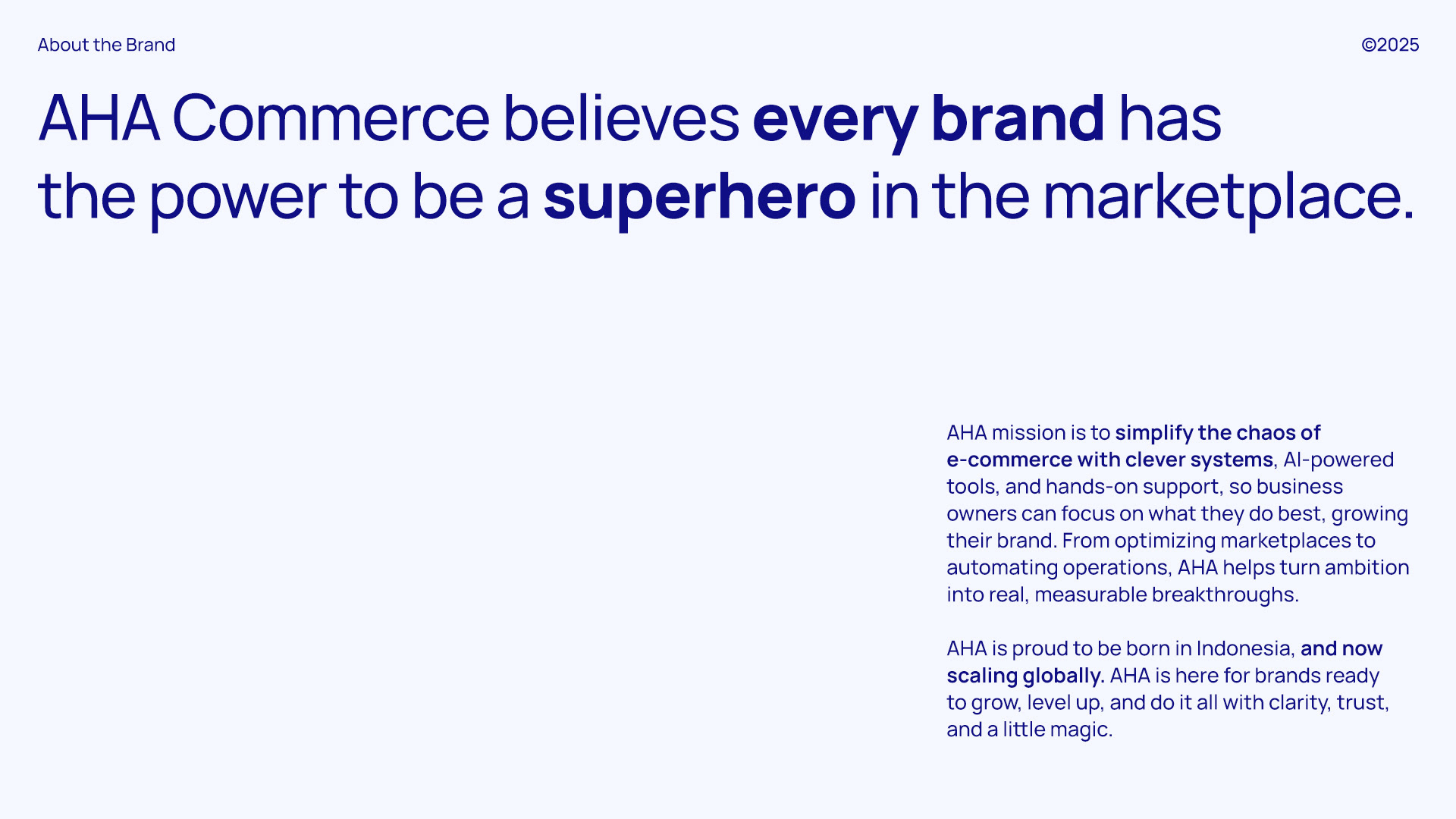 About the Brand

©2025

AHA Commerce believes every brand has the power to be a superhero in the marketplace.

AHA mission is to simplify the chaos of e-commerce with clever systems, AI-powered tools, and hands-on support, so business owners can focus on what they do best, growing their brand. From optimizing marketplaces to automating operations, AHA helps turn ambition into real, measurable breakthroughs.

AHA is proud to be born in Indonesia, and now scaling globally. AHA is here for brands ready to grow, level up, and do it all with clarity, trust, and a little magic.